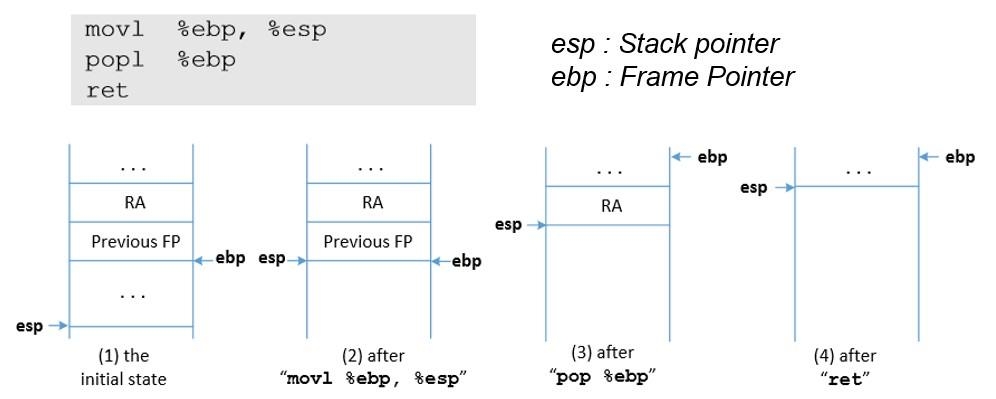 movl %ebp, %esp
popl %ebp
ret

esp : Stack pointer
ebp : Frame Pointer

...
RA
Previous FP
ebp
...
esp
(1) the initial state

...
RA
Previous FP
esp
ebp
(2) after "movl %ebp, %esp"

ebp
...
RA
esp
(3) after "pop %ebp"

ebp
esp
...
(4) after "ret"